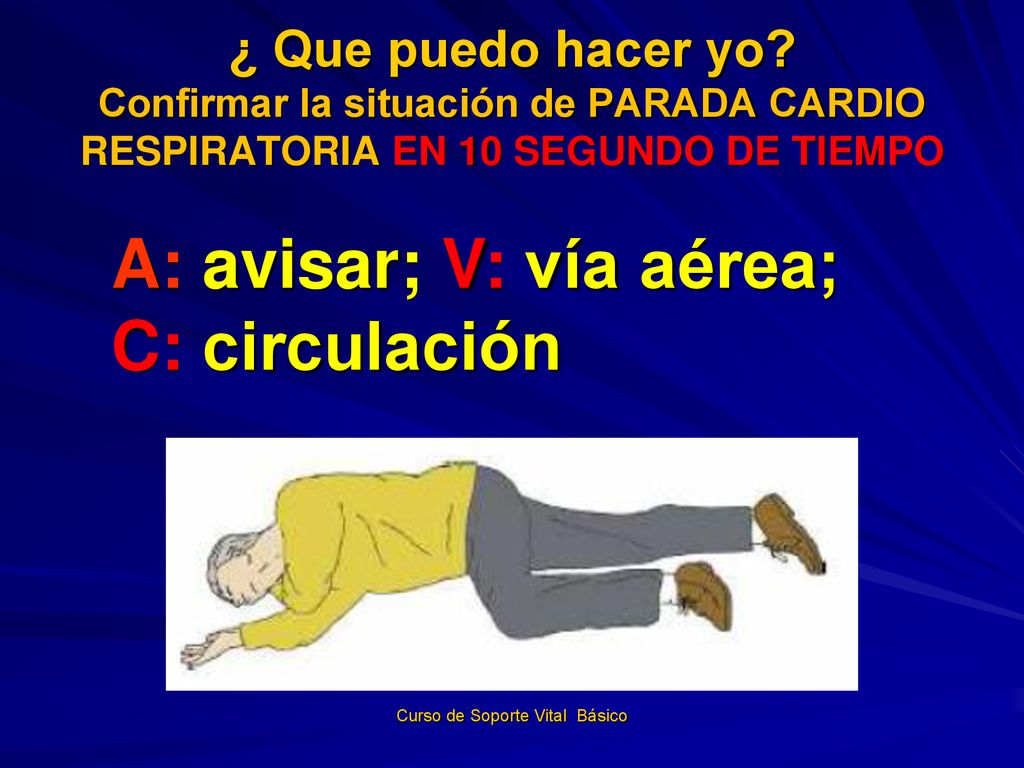 ¿ Que puedo hacer yo?
Confirmar la situación de PARADA CARDIO RESPIRATORIA EN 10 SEGUNDO DE TIEMPO

A: avisar; V: vía aérea;
C: circulación

Curso de Soporte Vital Básico